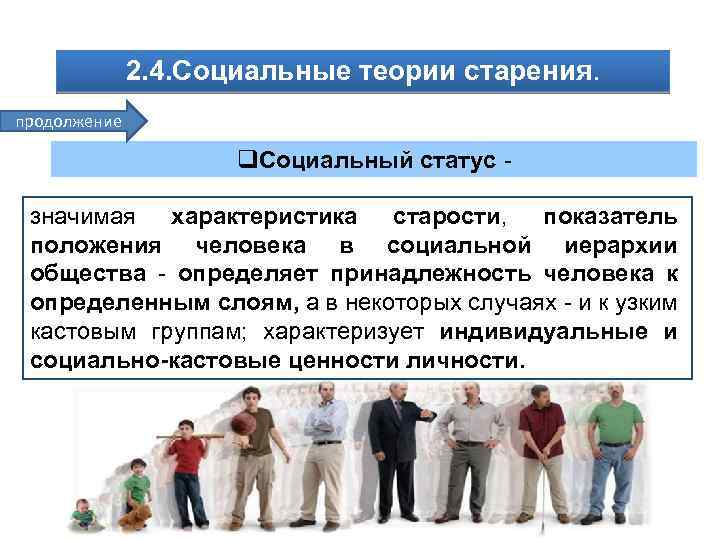 2.4.Социальные теории старения.

продолжение

❑Социальный статус -

значимая характеристика старости, показатель положения человека в социальной иерархии общества - определяет принадлежность человека к определенным слоям, а в некоторых случаях - и к узким кастовым группам; характеризует индивидуальные и социально-кастовые ценности личности.